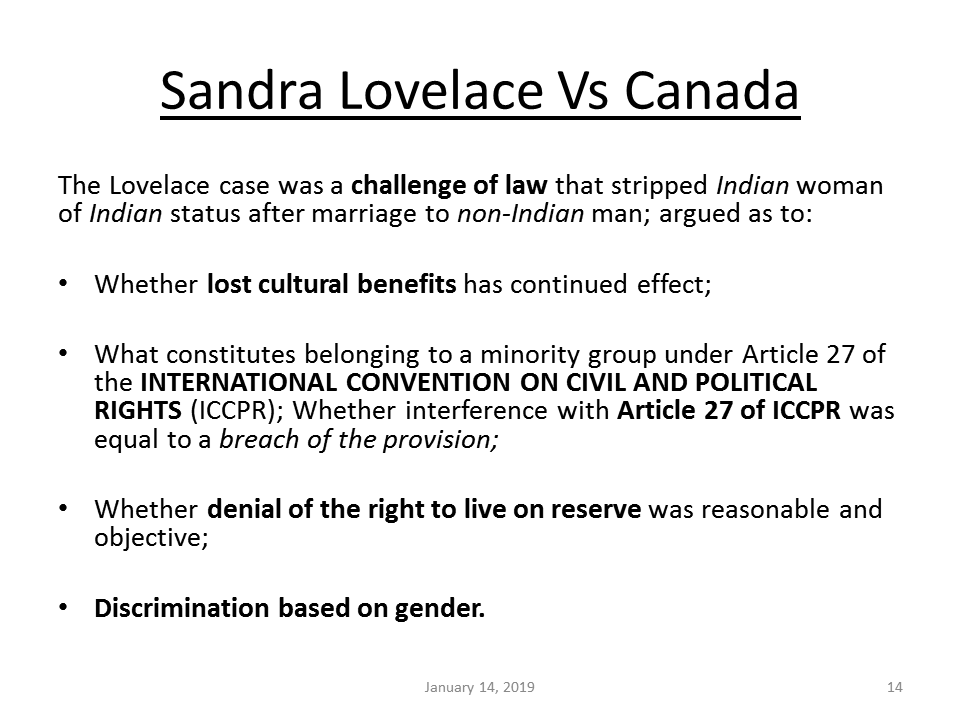 Sandra Lovelace Vs Canada

The Lovelace case was a challenge of law that stripped Indian woman of Indian status after marriage to non-Indian man; argued as to:

• Whether lost cultural benefits has continued effect;

• What constitutes belonging to a minority group under Article 27 of the INTERNATIONAL CONVENTION ON CIVIL AND POLITICAL RIGHTS (ICCPR); Whether interference with Article 27 of ICCPR was equal to a breach of the provision;

• Whether denial of the right to live on reserve was reasonable and objective;

• Discrimination based on gender.

January 14, 2019

14